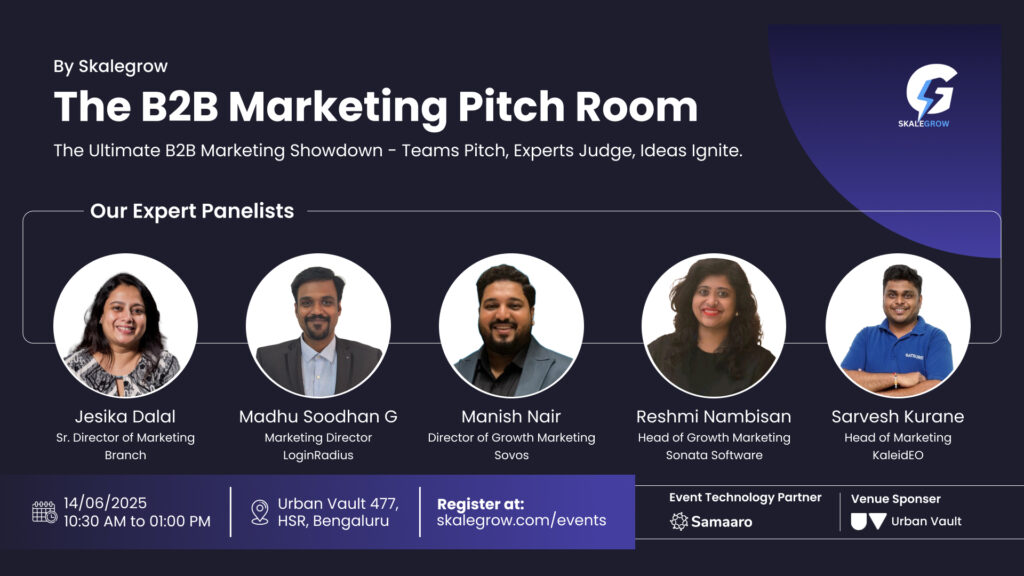 By Skalegrow

The B2B Marketing Pitch Room

The Ultimate B2B Marketing Showdown - Teams Pitch, Experts Judge, Ideas Ignite.

SKALEGROW

Our Expert Panelists

Jesika Dalal
Sr. Director of Marketing
Branch

Madhu Soodhan G
Marketing Director
LoginRadius

Manish Nair
Director of Growth Marketing
Sovos

Reshmi Nambisan
Head of Growth Marketing
Sonata Software

Sarvesh Kurane
Head of Marketing
KaleidEO

14/06/2025
10:30 AM to 01:00 PM

Urban Vault 477,
HSR, Bengaluru

Register at:
skalegrow.com/events

Event Technology Partner
Samaaro

Venue Sponser
Urban Vault